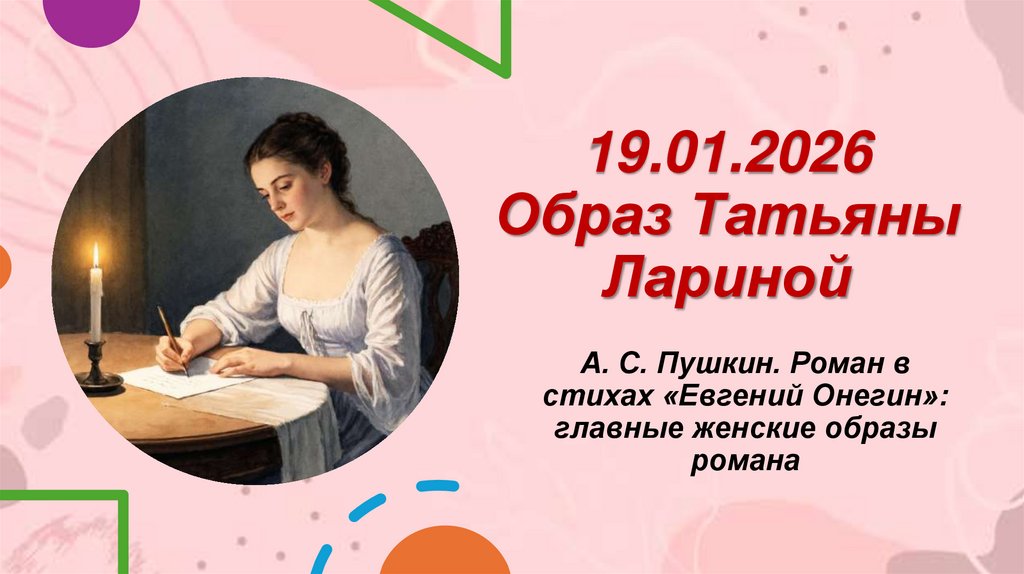 19.01.2026
Образ Татьяны Лариной

А. С. Пушкин. Роман в стихах «Евгений Онегин»: главные женские образы романа